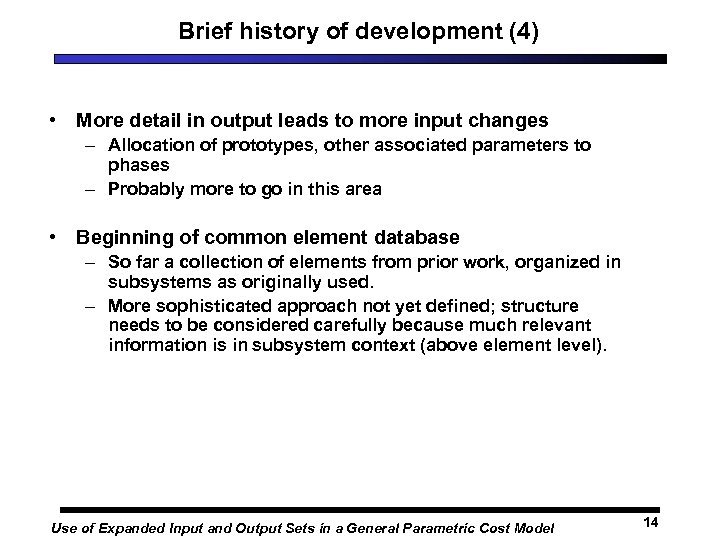 Brief history of development (4)

• More detail in output leads to more input changes
– Allocation of prototypes, other associated parameters to phases
– Probably more to go in this area

• Beginning of common element database
– So far a collection of elements from prior work, organized in subsystems as originally used.
– More sophisticated approach not yet defined; structure needs to be considered carefully because much relevant information is in subsystem context (above element level).

Use of Expanded Input and Output Sets in a General Parametric Cost Model

14